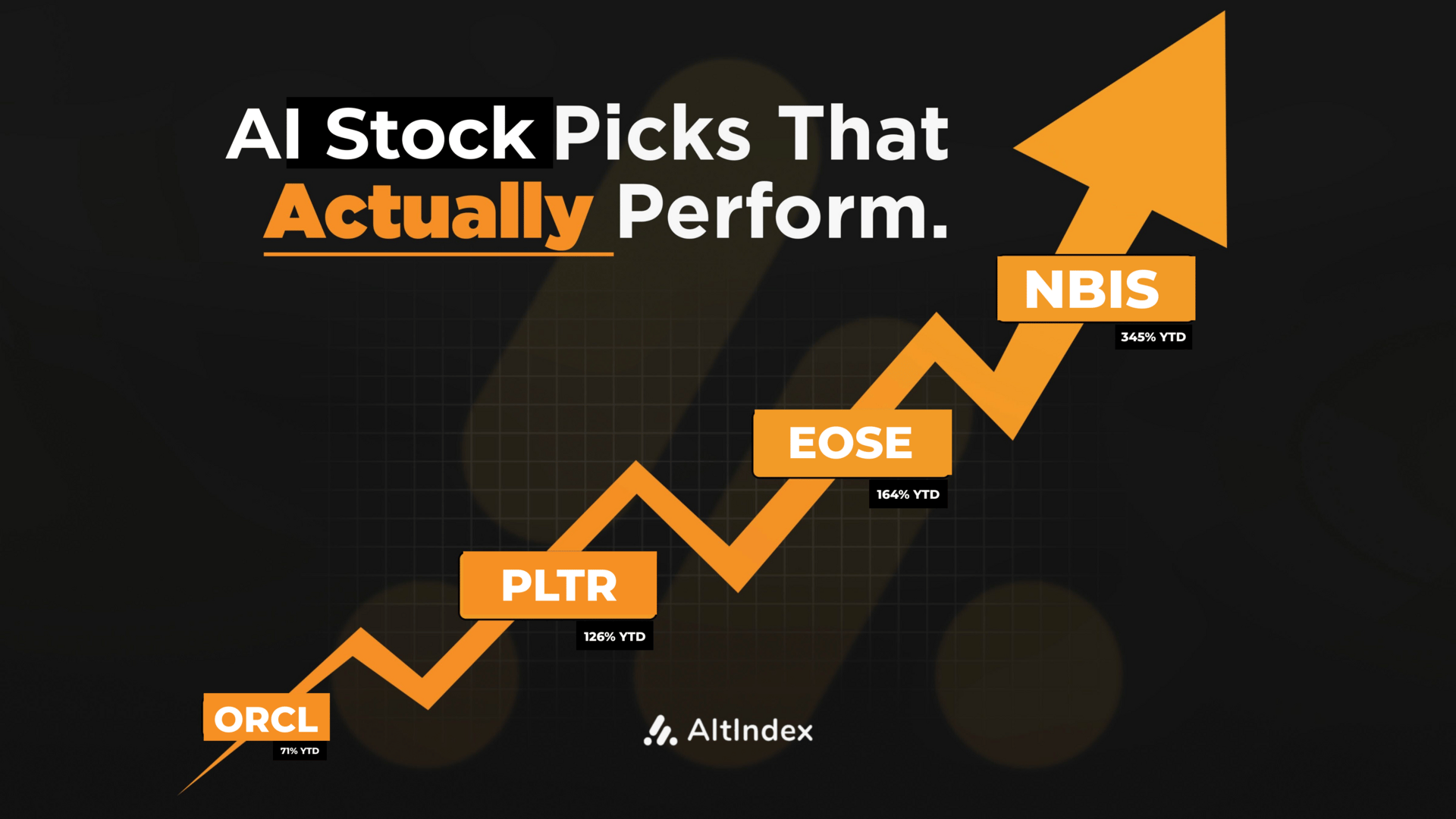 AI Stock Picks That Actually Perform.

NBIS
345% YTD

EOSE
164% YTD

PLTR
126% YTD

ORCL
71% YTD

AltIndex